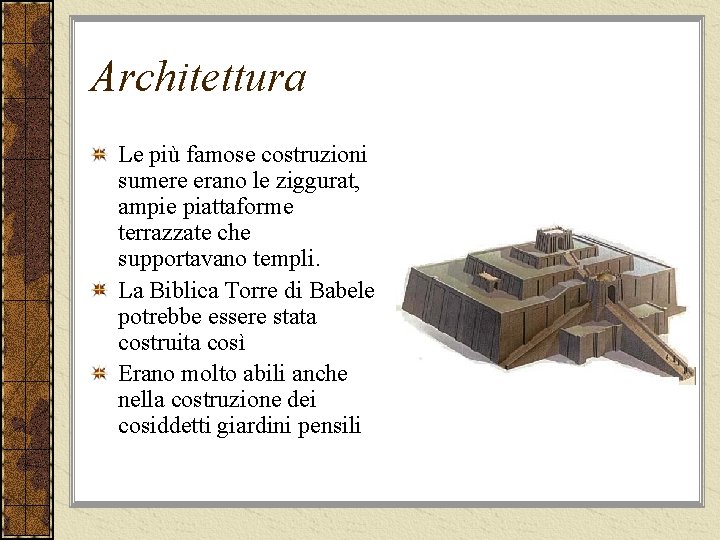 Architettura

Le più famose costruzioni sumere erano le ziggurat, ampie piattaforme terrazzate che supportavano templi.

La Biblica Torre di Babele potrebbe essere stata costruita così

Erano molto abili anche nella costruzione dei cosiddetti giardini pensili